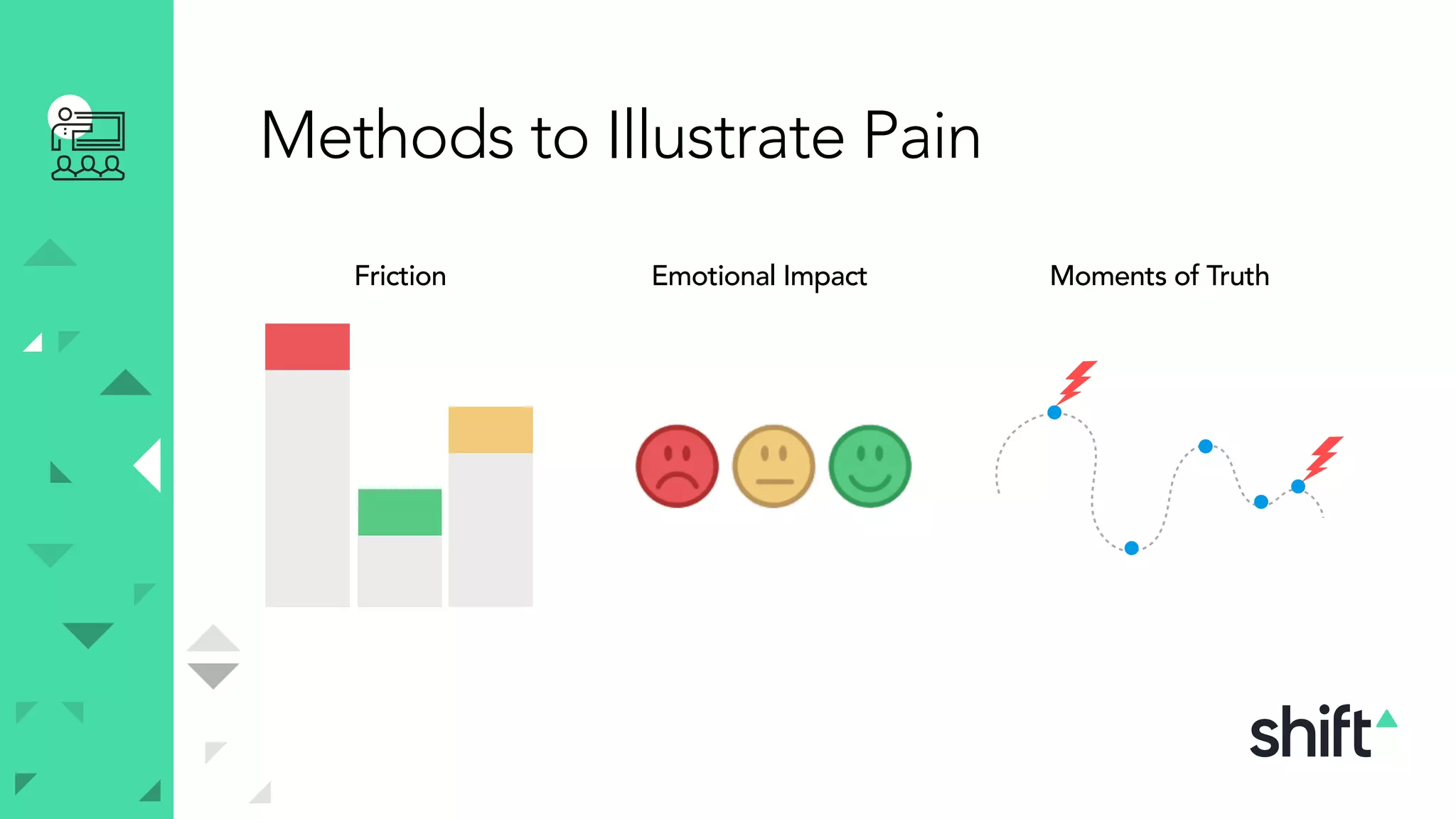 Methods to Illustrate Pain

Friction

Emotional Impact

Moments of Truth

shift